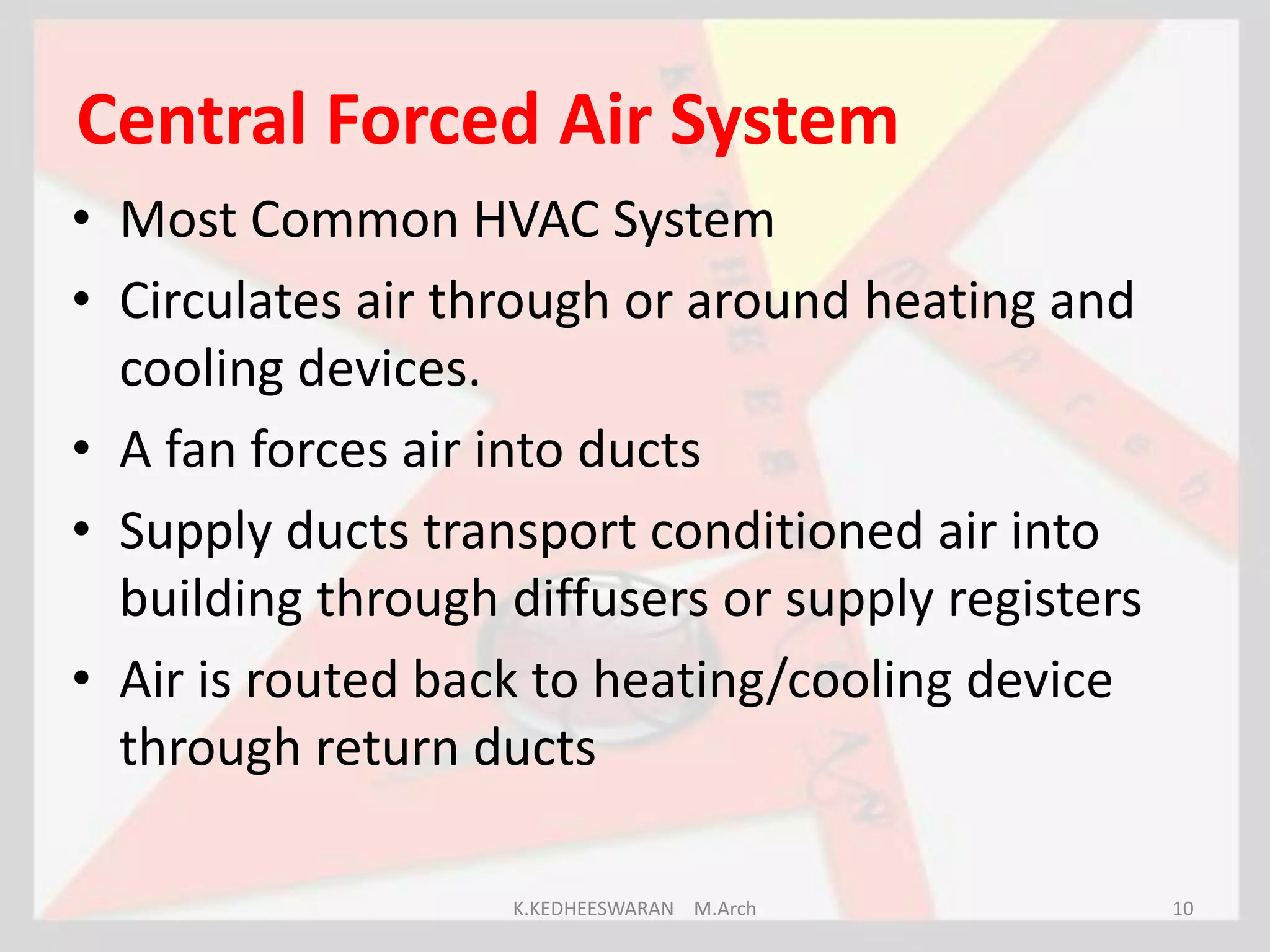 Central Forced Air System

• Most Common HVAC System
• Circulates air through or around heating and cooling devices.
• A fan forces air into ducts
• Supply ducts transport conditioned air into building through diffusers or supply registers
• Air is routed back to heating/cooling device through return ducts

K.KEDHEESWARAN M.Arch

10